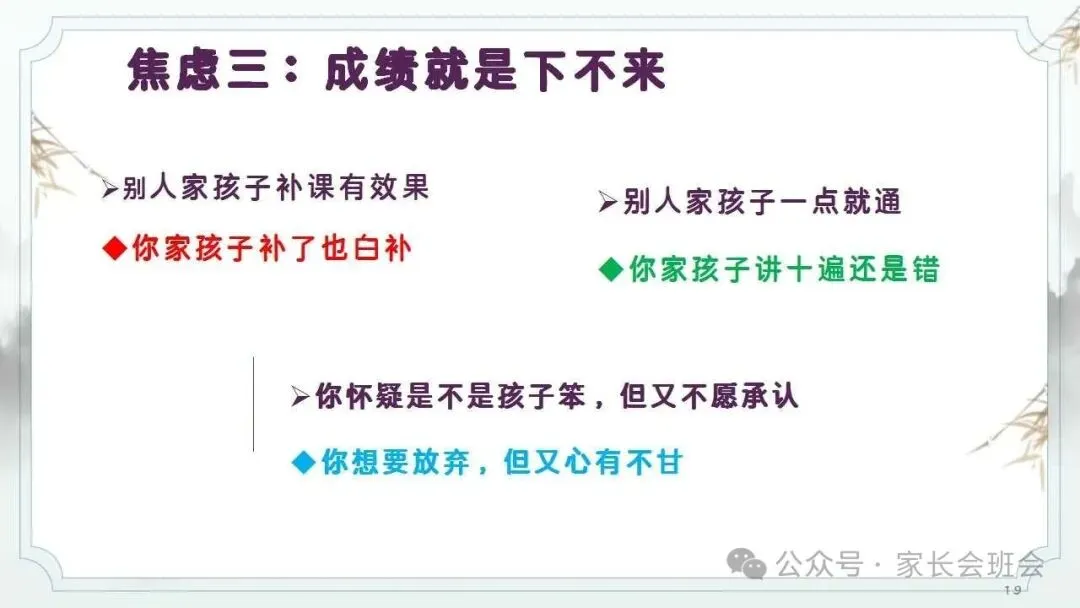 焦虑三：成绩就是下不来

➢别人家孩子补课有效果

◆你家孩子补了也白补

➢别人家孩子一点就通

◆你家孩子讲十遍还是错

➢你怀疑是不是孩子笨，但又不愿承认

◆你想要放弃，但又心有不甘

公众号 · 家长会班会

19